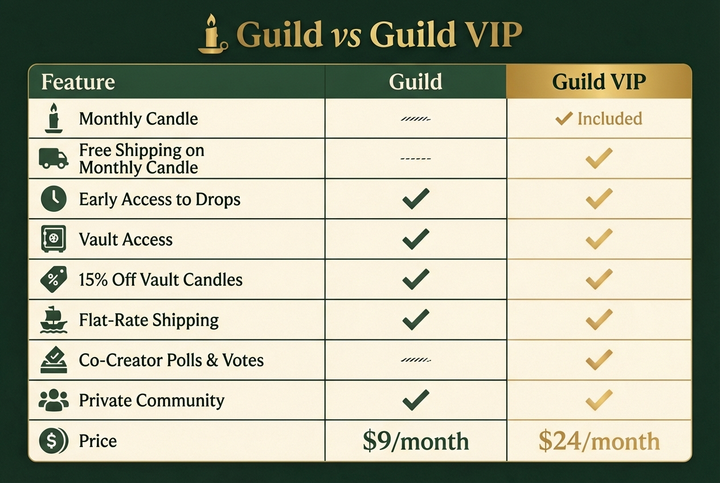 Guild vs Guild VIP

| Feature | Guild | Guild VIP |
|---|---|---|
| Monthly Candle | ------ | ✓ Included |
| Free Shipping on Monthly Candle | ------ | ✓ |
| Early Access to Drops | ✓ | ✓ |
| Vault Access | ✓ | ✓ |
| 15% Off Vault Candles | ✓ | ✓ |
| Flat-Rate Shipping | ✓ | ✓ |
| Co-Creator Polls & Votes | ------ | ✓ |
| Private Community | ✓ | ✓ |
| Price | $9/month | $24/month |